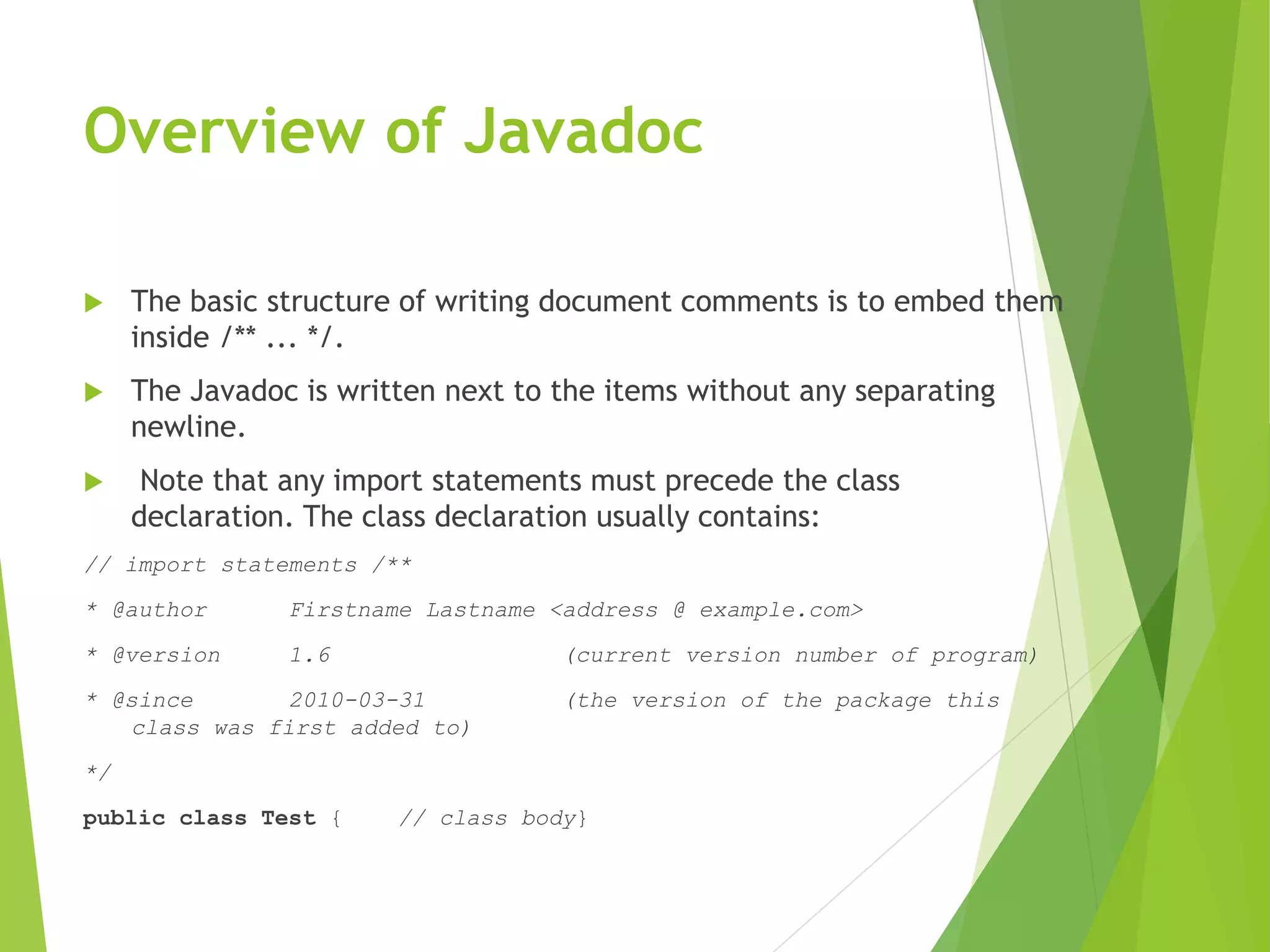 Overview of Javadoc

The basic structure of writing document comments is to embed them inside /** ... */.

The Javadoc is written next to the items without any separating newline.

Note that any import statements must precede the class declaration. The class declaration usually contains:

// import statements /**

* @author Firstname Lastname <address @ example.com>

* @version 1.6 (current version number of program)

* @since 2010-03-31 (the version of the package this class was first added to)

*/

public class Test { // class body}